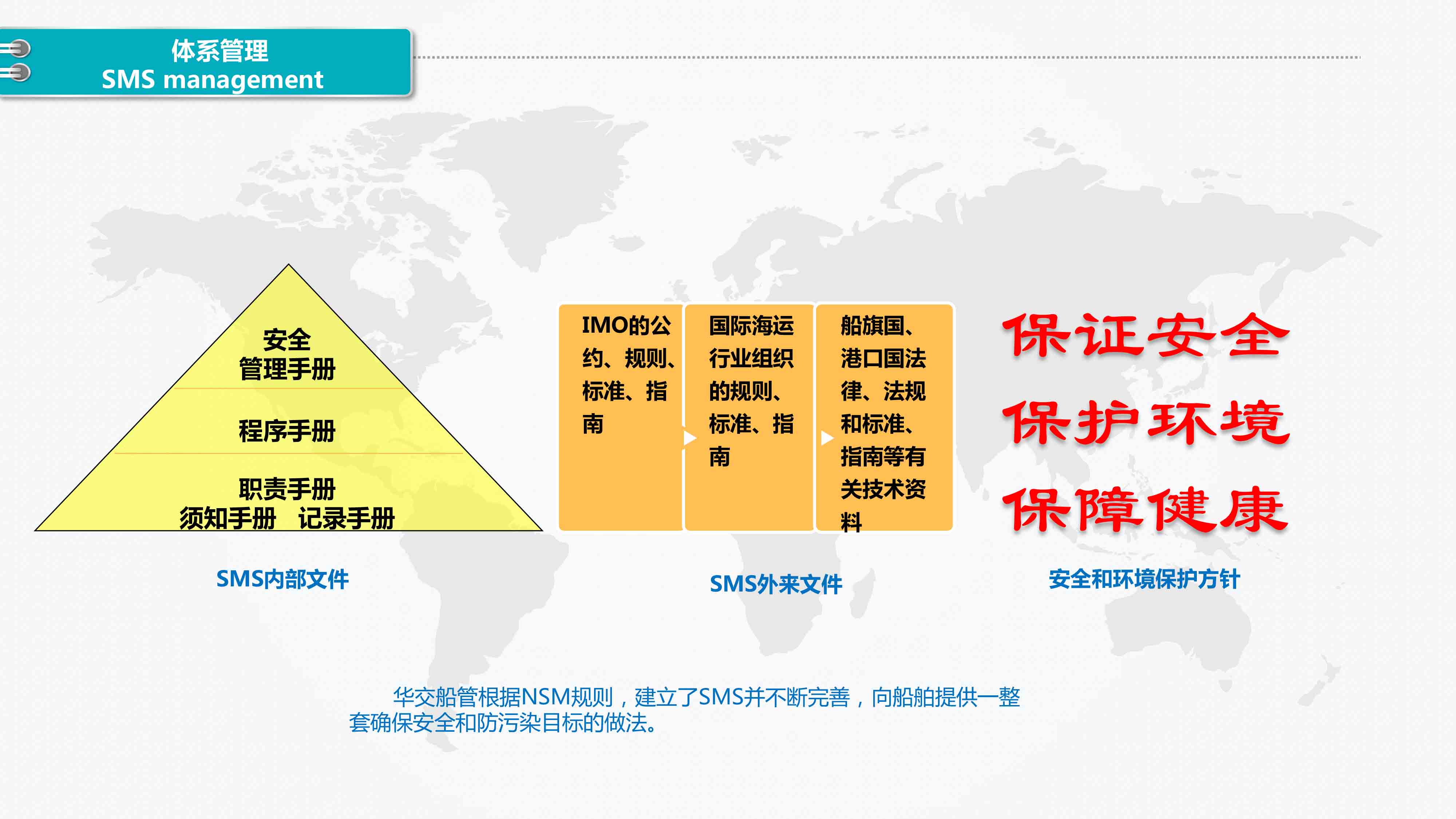 体系管理
SMS management

安全
管理手册

程序手册

职责手册
须知手册　记录手册

SMS内部文件

IMO的公约、规则、标准、指南

国际海运行业组织的规则、标准、指南

船旗国、港口国法律、法规和标准、指南等有关技术资料

SMS外来文件

保证安全
保护环境
保障健康

安全和环境保护方针

华交船管根据NSM规则，建立了SMS并不断完善，向船舶提供一整套确保安全和防污染目标的做法。